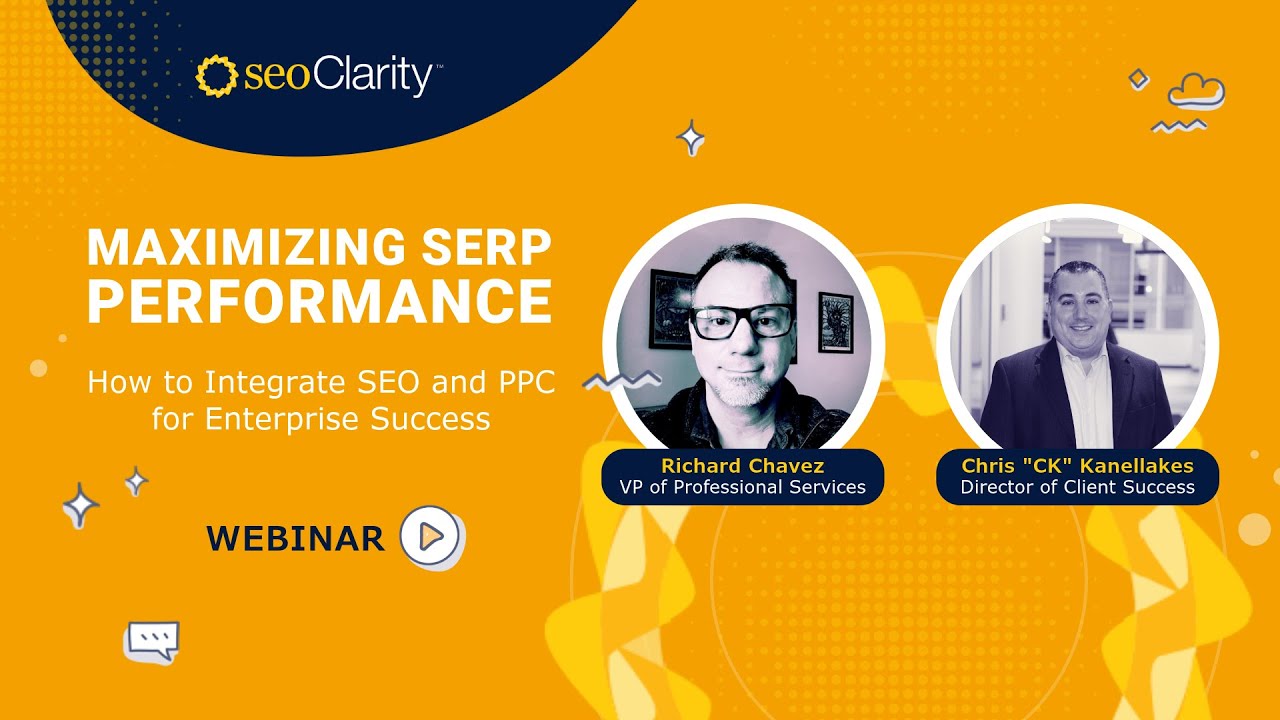 seoClarity™

MAXIMIZING SERP PERFORMANCE

How to Integrate SEO and PPC for Enterprise Success

WEBINAR

Richard Chavez
VP of Professional Services

Chris "CK" Kanellakes
Director of Client Success